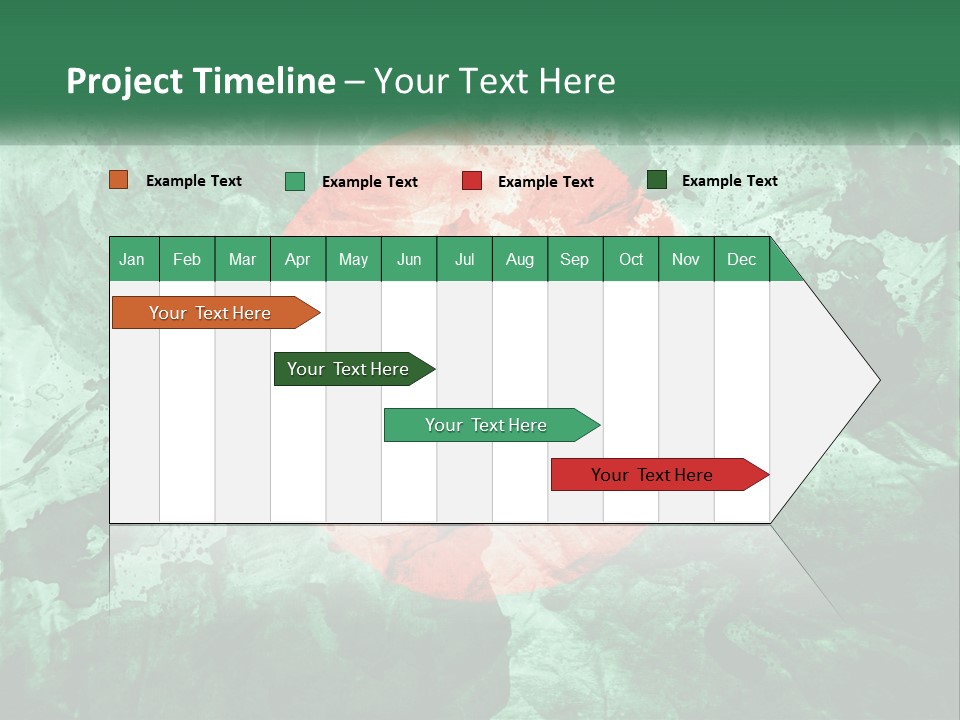 Project Timeline – Your Text Here

Example Text Example Text Example Text Example Text

| Jan | Feb | Mar | Apr | May | Jun | Jul | Aug | Sep | Oct | Nov | Dec |
|---|---|---|---|---|---|---|---|---|---|---|---|

Your Text Here

Your Text Here

Your Text Here

Your Text Here